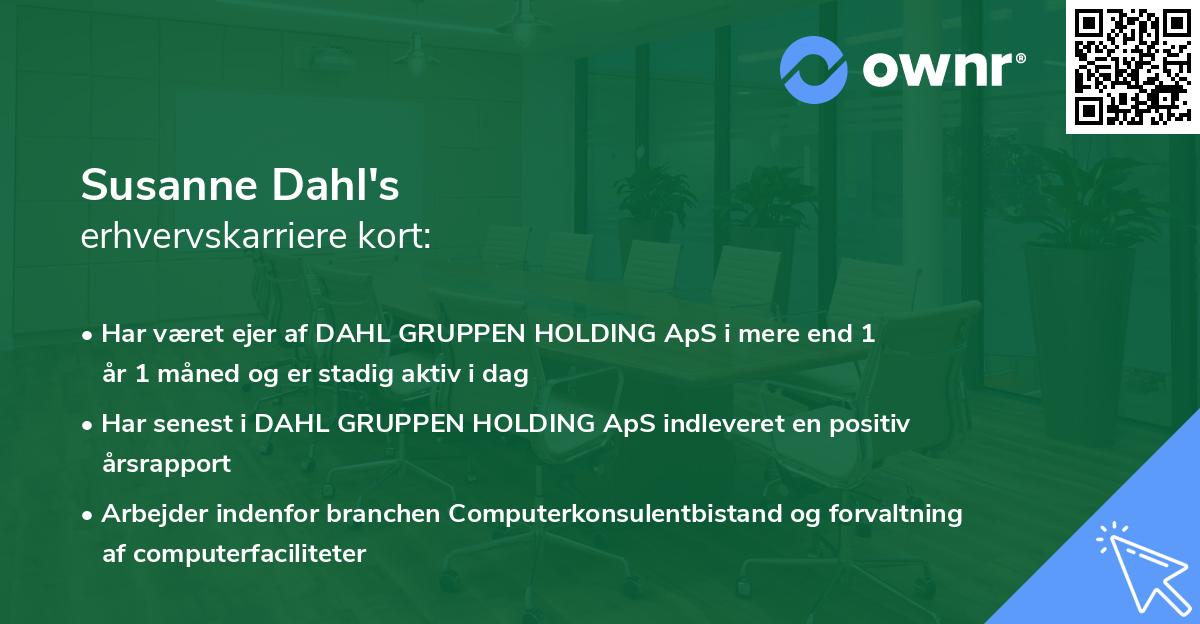 ownr®

Susanne Dahl's
erhvervskarriere kort:

• Har været ejer af DAHL GRUPPEN HOLDING ApS i mere end 1 år 1 måned og er stadig aktiv i dag

• Har senest i DAHL GRUPPEN HOLDING ApS indleveret en positiv årsrapport

• Arbejder indenfor branchen Computerkonsulentbistand og forvaltning af computerfaciliteter